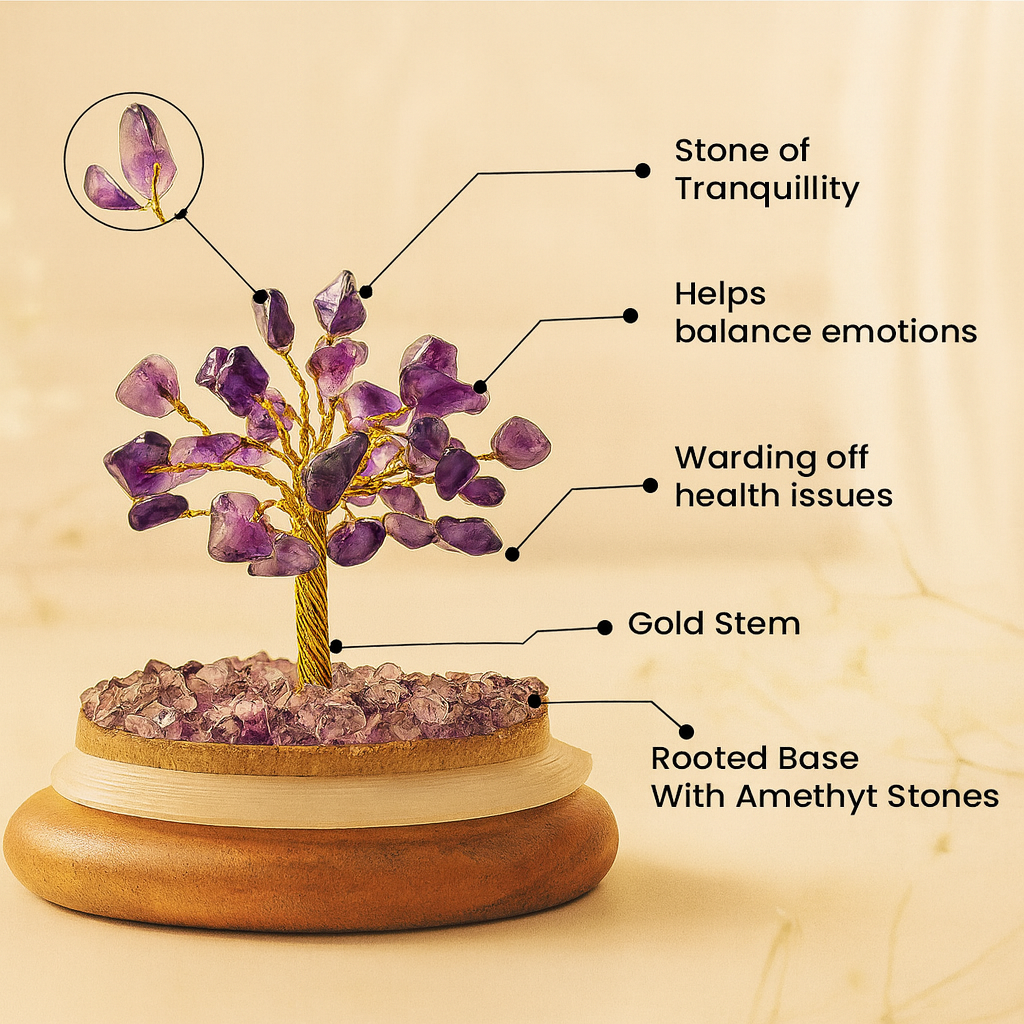 Stone of Tranquillity

Helps balance emotions

Warding off health issues

Gold Stem

Rooted Base With Amethyt Stones